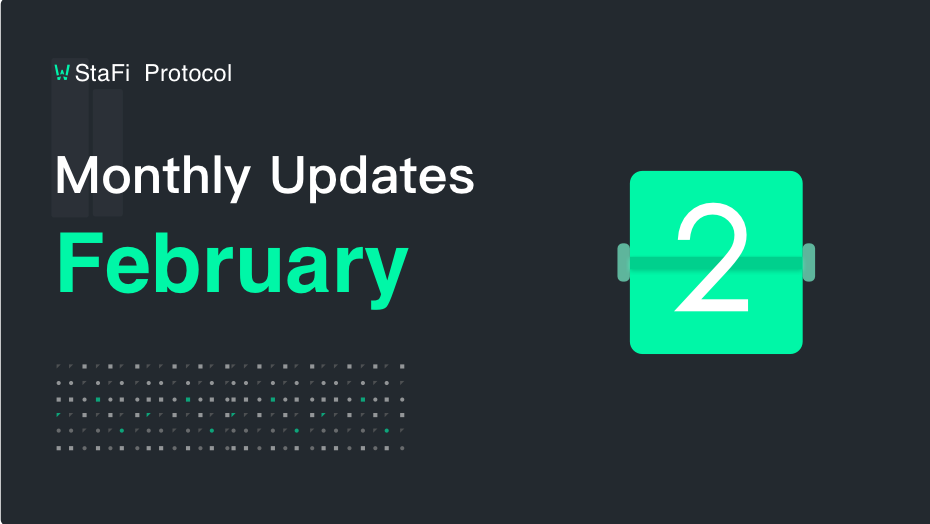 StaFi Protocol

Monthly Updates

February

2